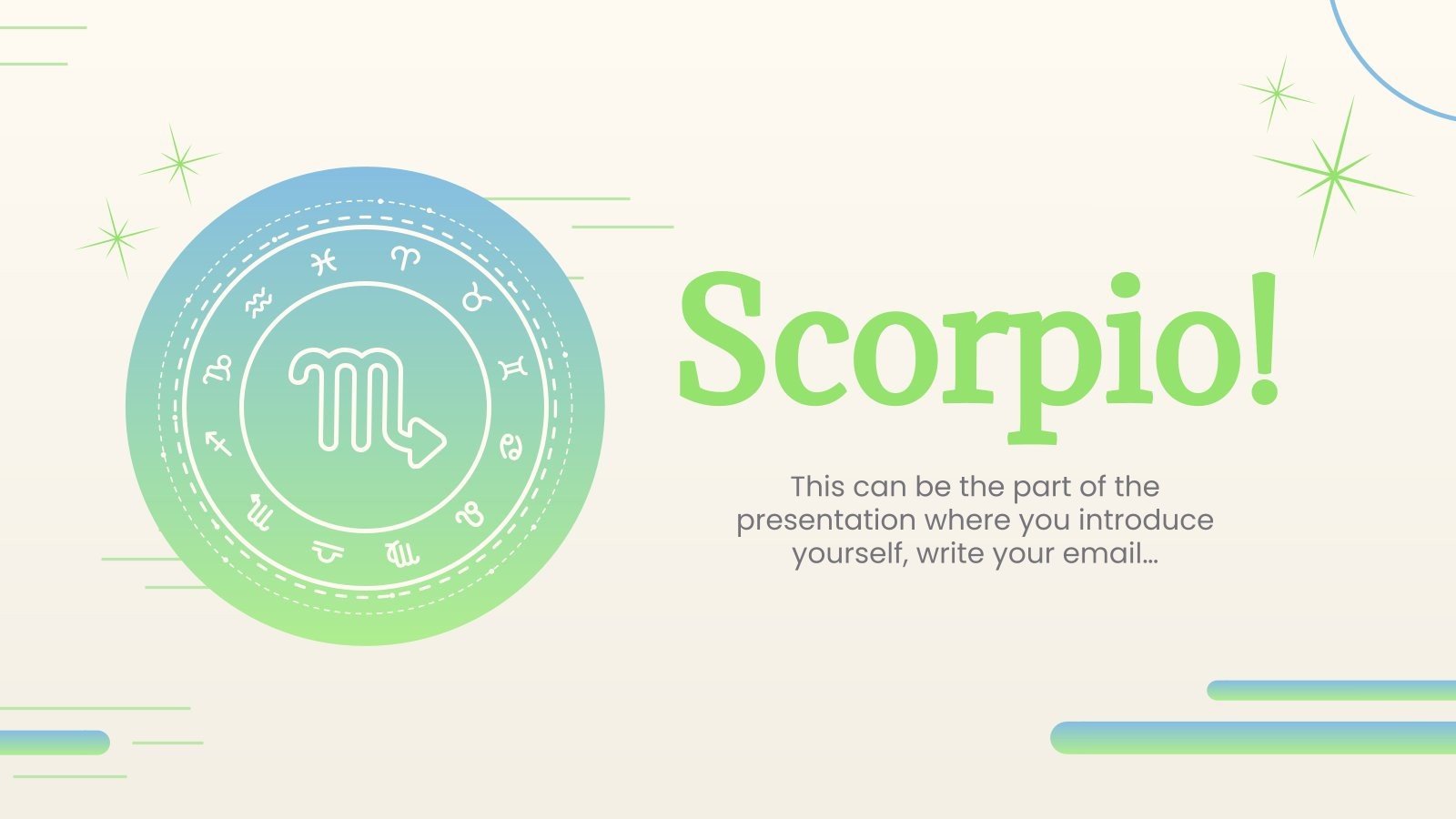 Scorpio!

This can be the part of the presentation where you introduce yourself, write your email…